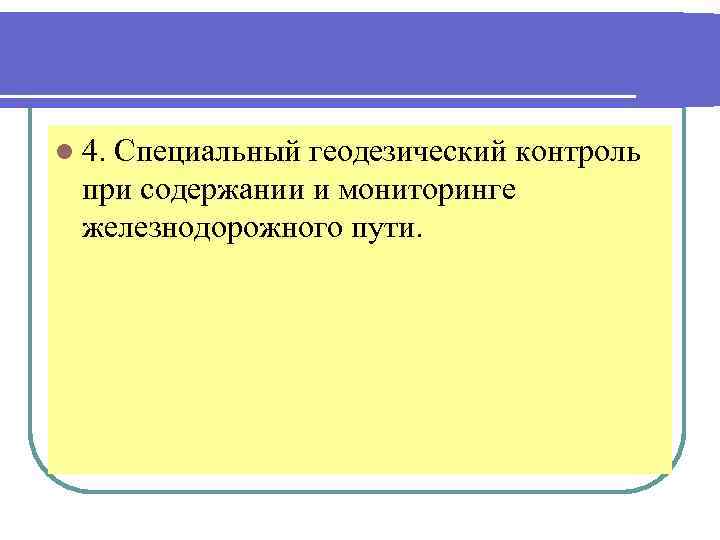 4. Специальный геодезический контроль при содержании и мониторинге железнодорожного пути.